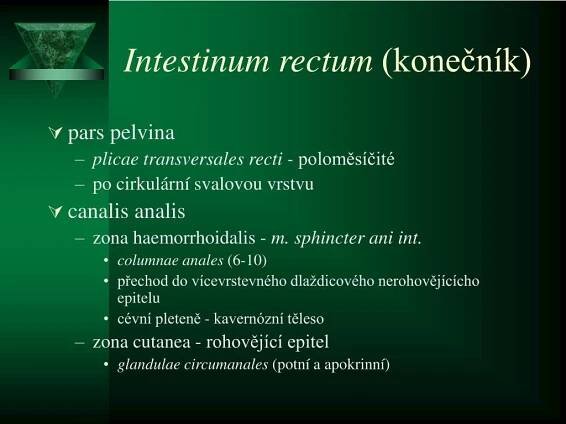 Intestinum rectum (konečník)

pars pelvina
– plicae transversales recti - poloměsíčité
– po cirkulární svalovou vrstvu

canalis analis
– zona haemorrhoidalis - m. sphincter ani int.
• columnae anales (6-10)
• přechod do vícevrstevného dlaždicového nerohovějícícho epitelu
• cévní pleteně - kavernózní těleso
– zona cutanea - rohovějící epitel
• glandulae circumanales (potní a apokrinní)